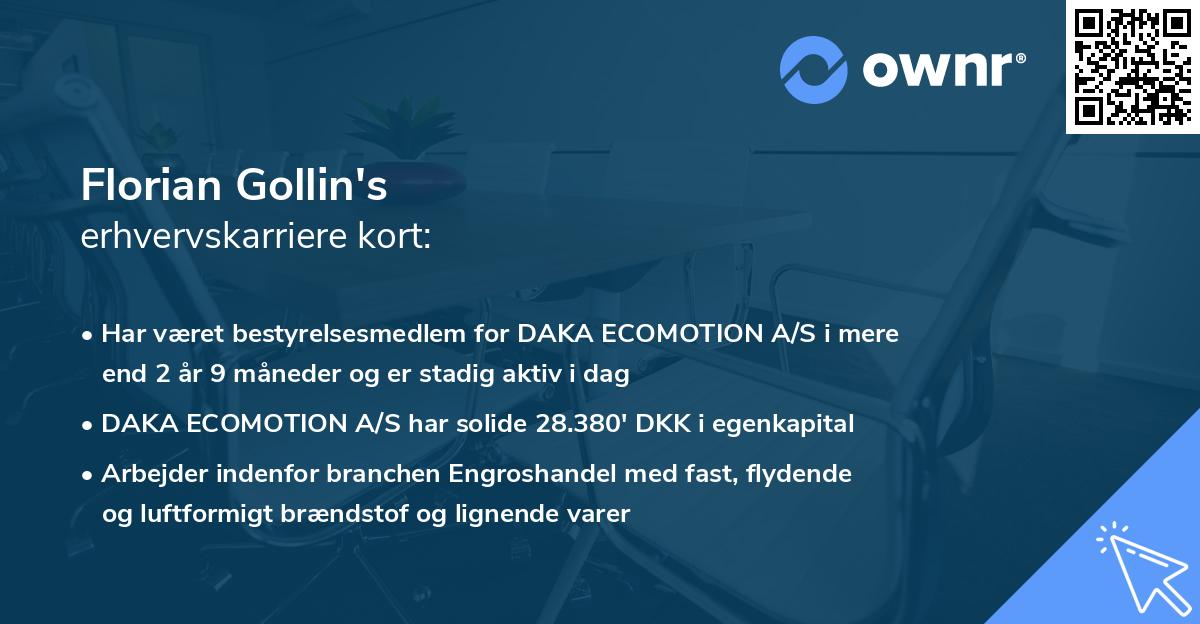 ownr®

Florian Gollin's
erhvervskarriere kort:

• Har været bestyrelsesmedlem for DAKA ECOMOTION A/S i mere end 2 år 9 måneder og er stadig aktiv i dag

• DAKA ECOMOTION A/S har solide 28.380' DKK i egenkapital

• Arbejder indenfor branchen Engroshandel med fast, flydende og luftformigt brændstof og lignende varer